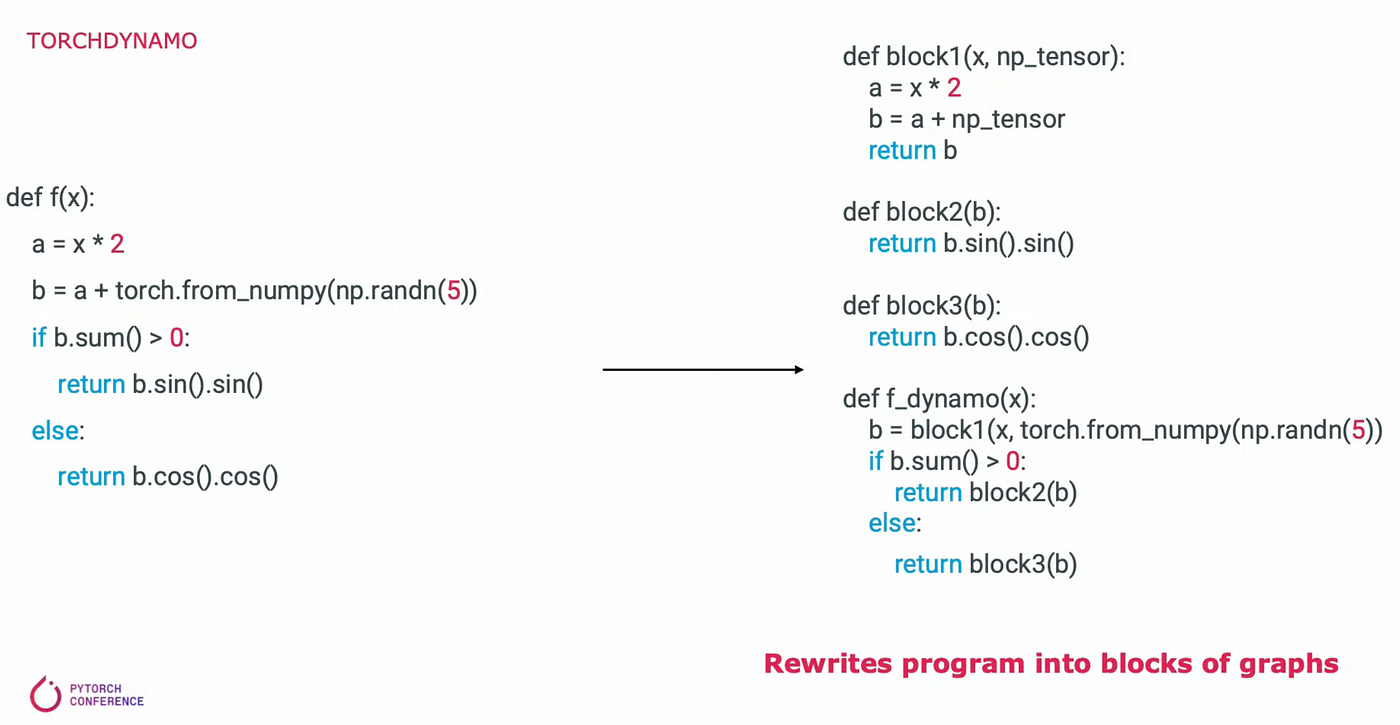 TORCHDYNAMO

def f(x):
  a = x * 2
  b = a + torch.from_numpy(np.randn(5))
  if b.sum() > 0:
    return b.sin().sin()
  else:
    return b.cos().cos()

def block1(x, np_tensor):
  a = x * 2
  b = a + np_tensor
  return b

def block2(b):
  return b.sin().sin()

def block3(b):
  return b.cos().cos()

def f_dynamo(x):
  b = block1(x, torch.from_numpy(np.randn(5))
  if b.sum() > 0:
    return block2(b)
  else:
    return block3(b)

Rewrites program into blocks of graphs

PYTORCH CONFERENCE